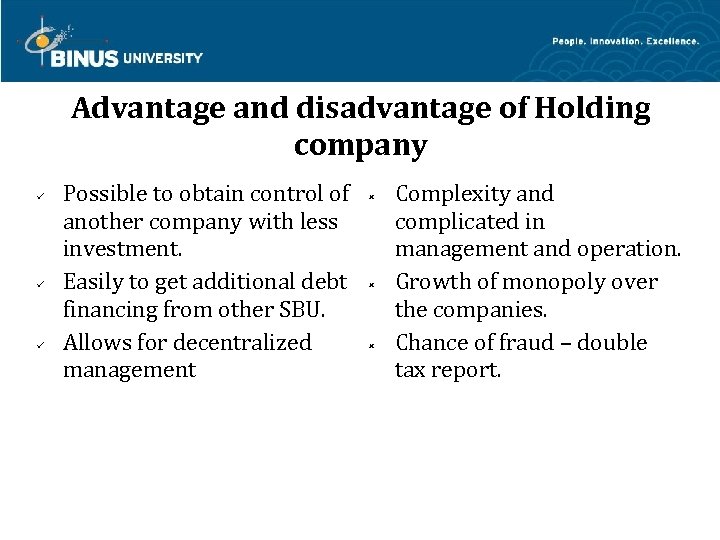 BINUS UNIVERSITY

People. Innovation. Excellence.

Advantage and disadvantage of Holding company

✓ Possible to obtain control of another company with less investment.

✓ Easily to get additional debt financing from other SBU.

✓ Allows for decentralized management

× Complexity and complicated in management and operation.

× Growth of monopoly over the companies.

× Chance of fraud – double tax report.